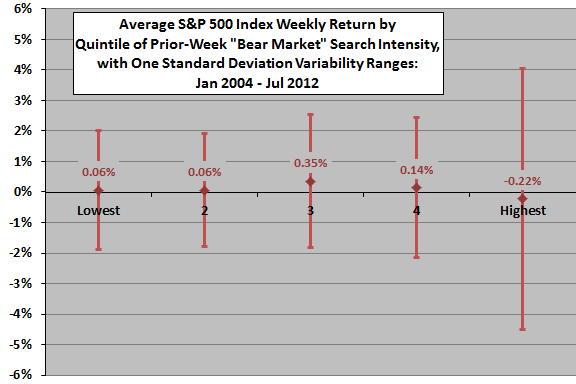 Average S&P 500 Index Weekly Return by Quintile of Prior-Week "Bear Market" Search Intensity, with One Standard Deviation Variability Ranges: Jan 2004 - Jul 2012

6%
5%
4%
3%
2%
1%
0%
-1%
-2%
-3%
-4%
-5%
-6%

0.06%
0.06%
0.35%
0.14%
-0.22%

Lowest
2
3
4
Highest